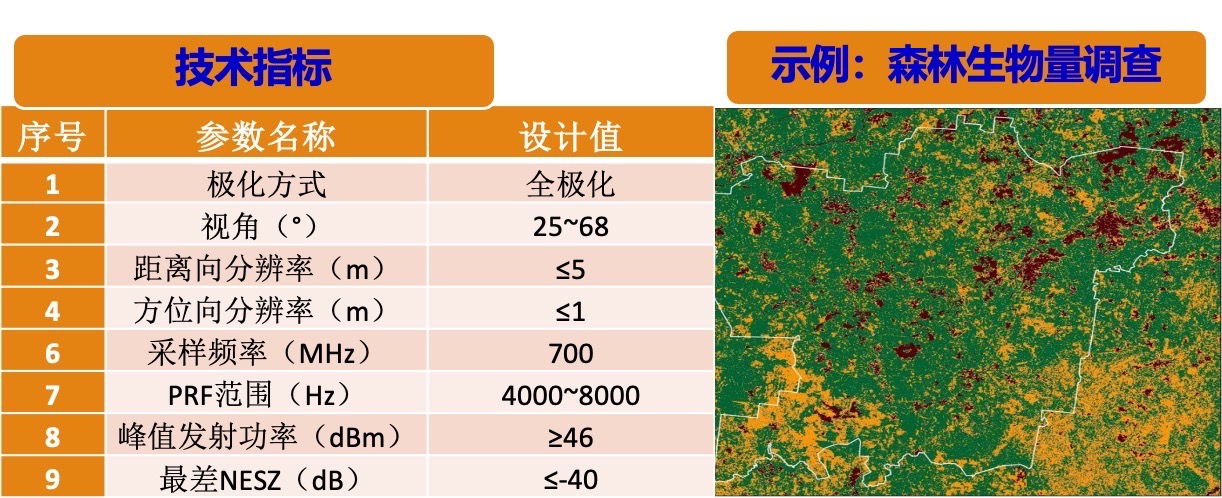 技术指标

| 序号 | 参数名称 | 设计值 |
|---|---|---|
| 1 | 极化方式 | 全极化 |
| 2 | 视角（°） | 25~68 |
| 3 | 距离向分辨率（m） | ≤5 |
| 4 | 方位向分辨率（m） | ≤1 |
| 6 | 采样频率（MHz） | 700 |
| 7 | PRF范围（Hz） | 4000~8000 |
| 8 | 峰值发射功率（dBm） | ≥46 |
| 9 | 最差NESZ（dB） | ≤-40 |

示例：森林生物量调查